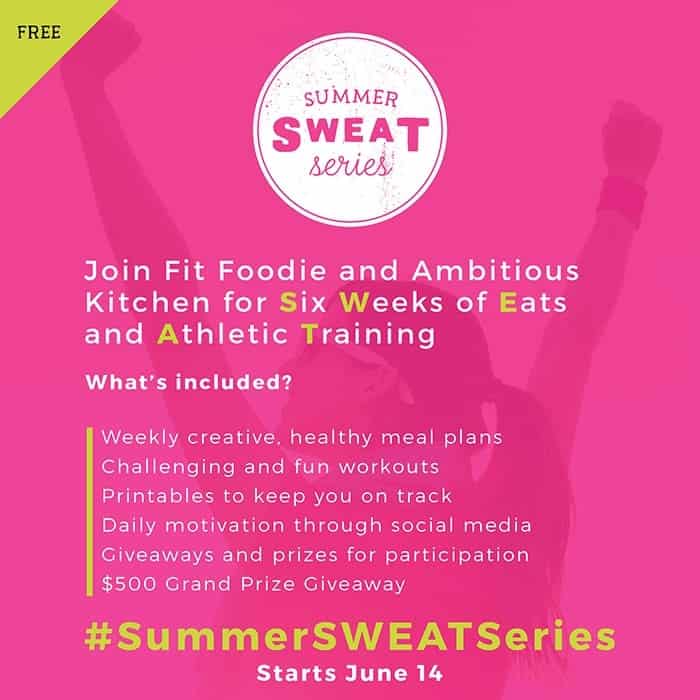 FREE

SUMMER
SWEAT
series

Join Fit Foodie and Ambitious Kitchen for Six Weeks of Eats and Athletic Training

What's included?

Weekly creative, healthy meal plans
Challenging and fun workouts
Printables to keep you on track
Daily motivation through social media
Giveaways and prizes for participation
$500 Grand Prize Giveaway

#SummerSWEATSeries
Starts June 14